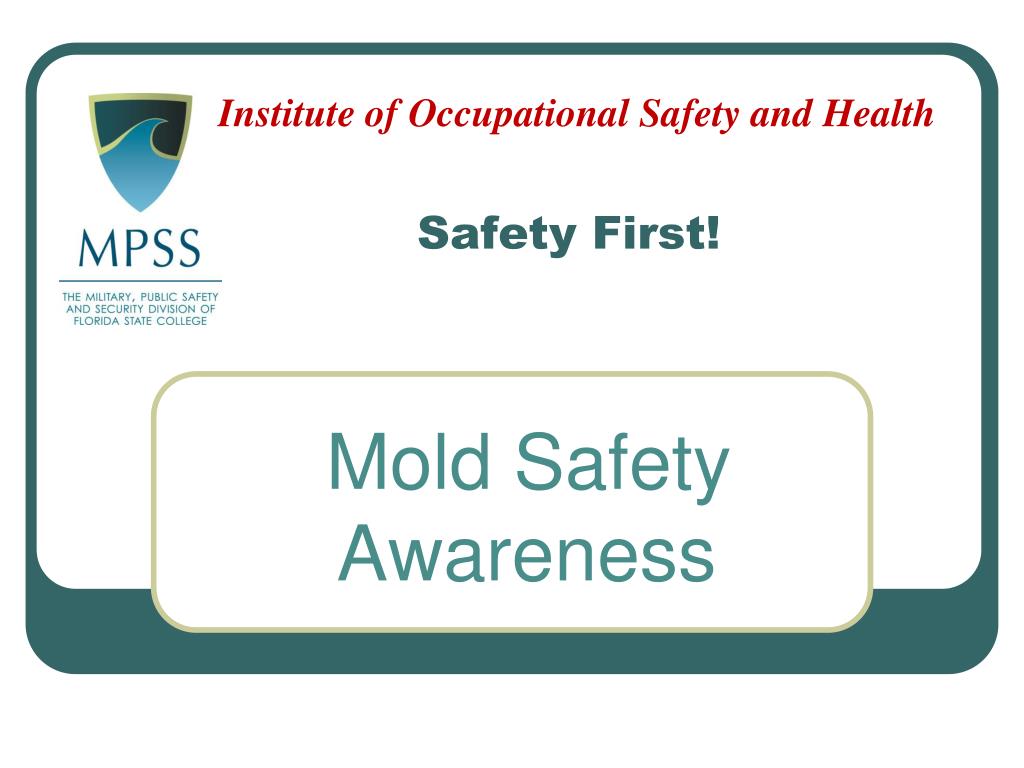 MPSS
THE MILITARY, PUBLIC SAFETY AND SECURITY DIVISION OF FLORIDA STATE COLLEGE

Institute of Occupational Safety and Health

Safety First!

Mold Safety Awareness